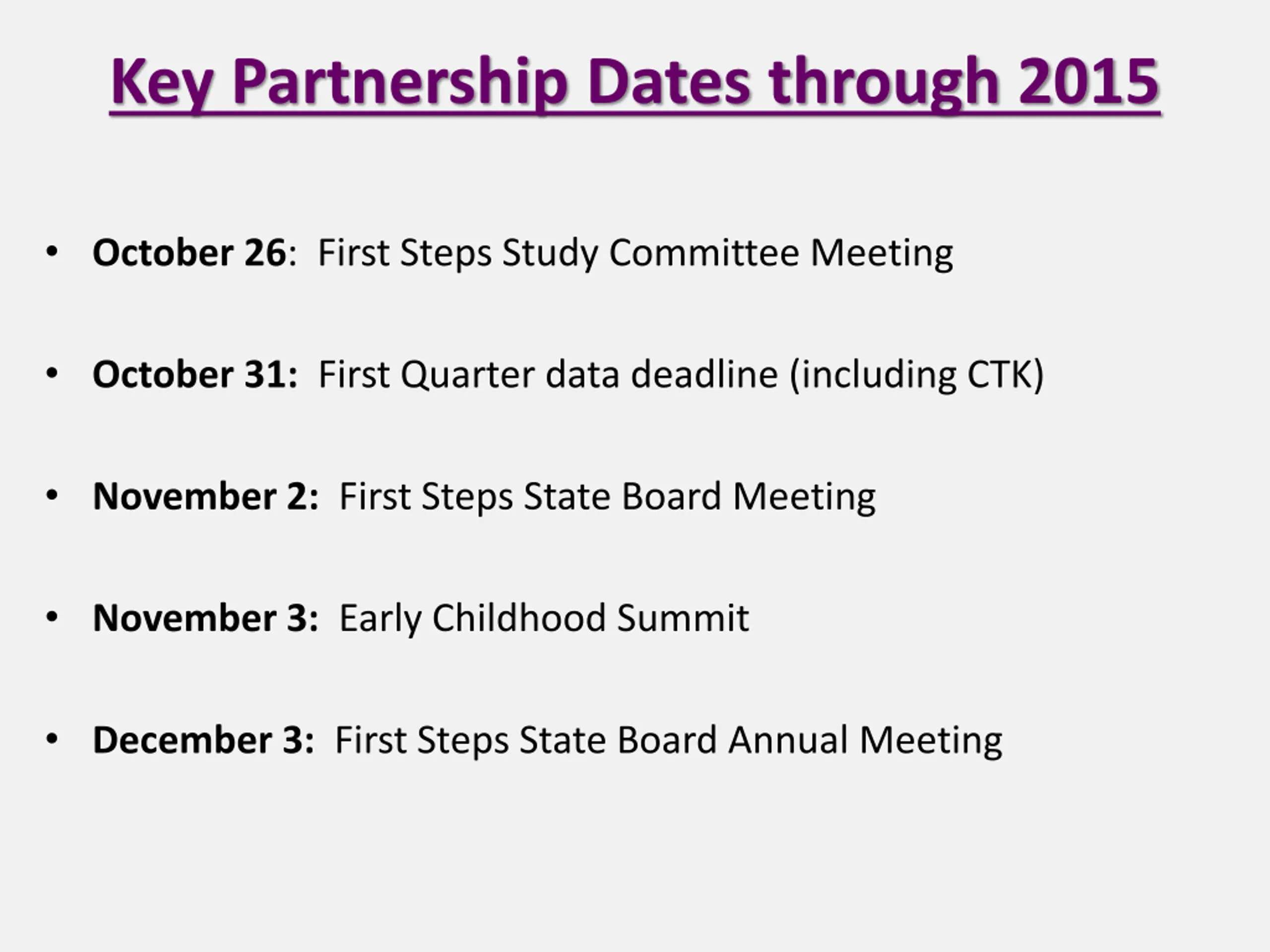 Key Partnership Dates through 2015

• October 26: First Steps Study Committee Meeting

• October 31: First Quarter data deadline (including CTK)

• November 2: First Steps State Board Meeting

• November 3: Early Childhood Summit

• December 3: First Steps State Board Annual Meeting